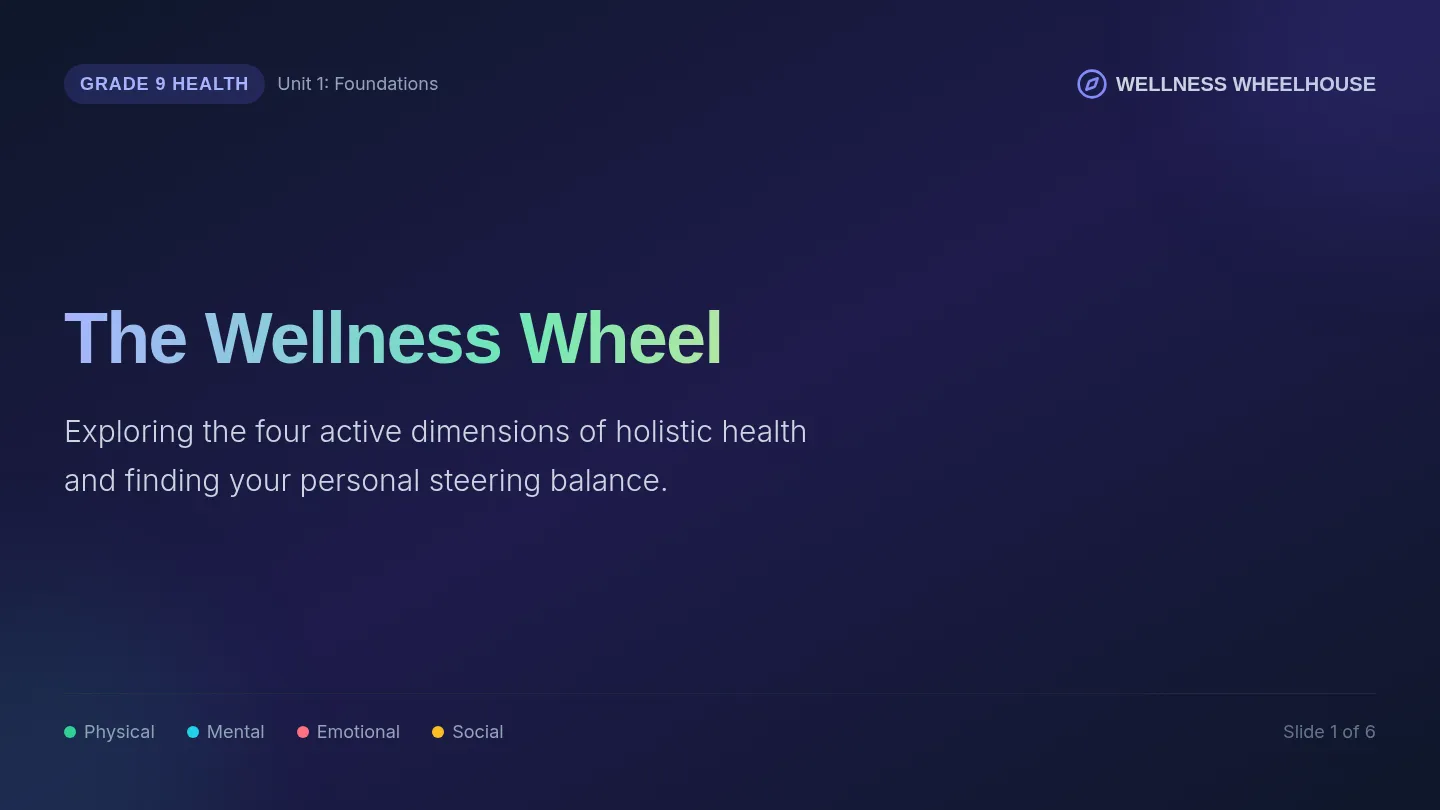 GRADE 9 HEALTH Unit 1: Foundations

WELLNESS WHEELHOUSE

The Wellness Wheel

Exploring the four active dimensions of holistic health and finding your personal steering balance.

Physical Mental Emotional Social

Slide 1 of 6